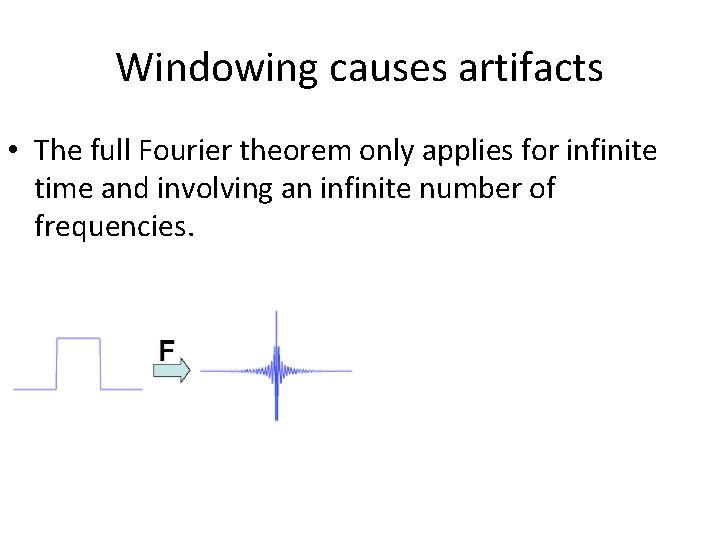 Windowing causes artifacts

• The full Fourier theorem only applies for infinite time and involving an infinite number of frequencies.

F